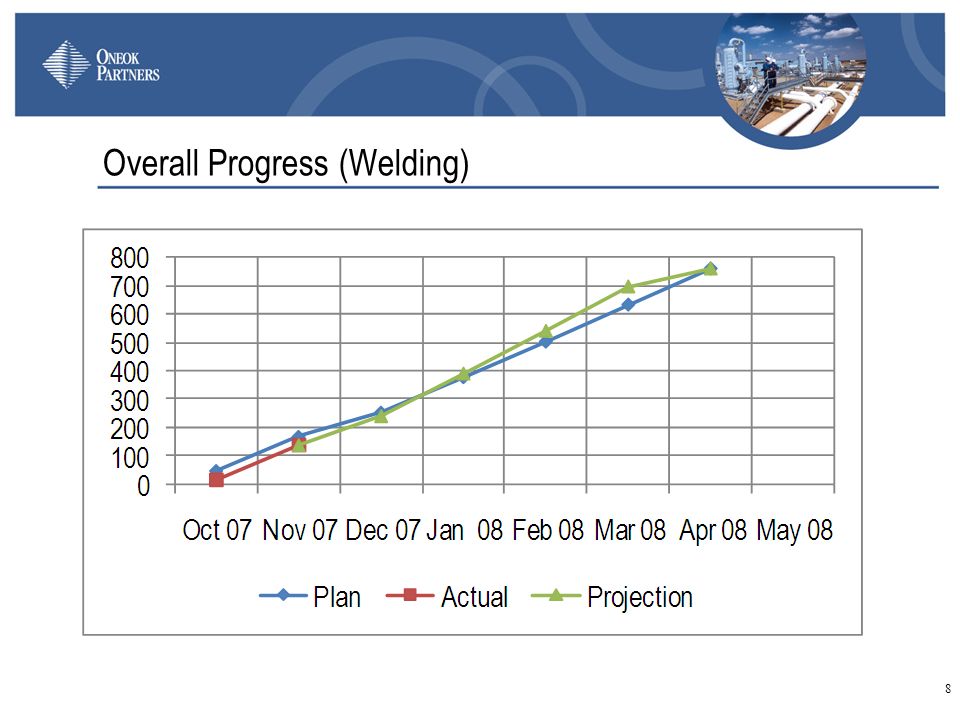 ONEOK PARTNERS

Overall Progress (Welding)

800
700
600
500
400
300
200
100
0

Oct 07 Nov 07 Dec 07 Jan 08 Feb 08 Mar 08 Apr 08 May 08

Plan Actual Projection

8